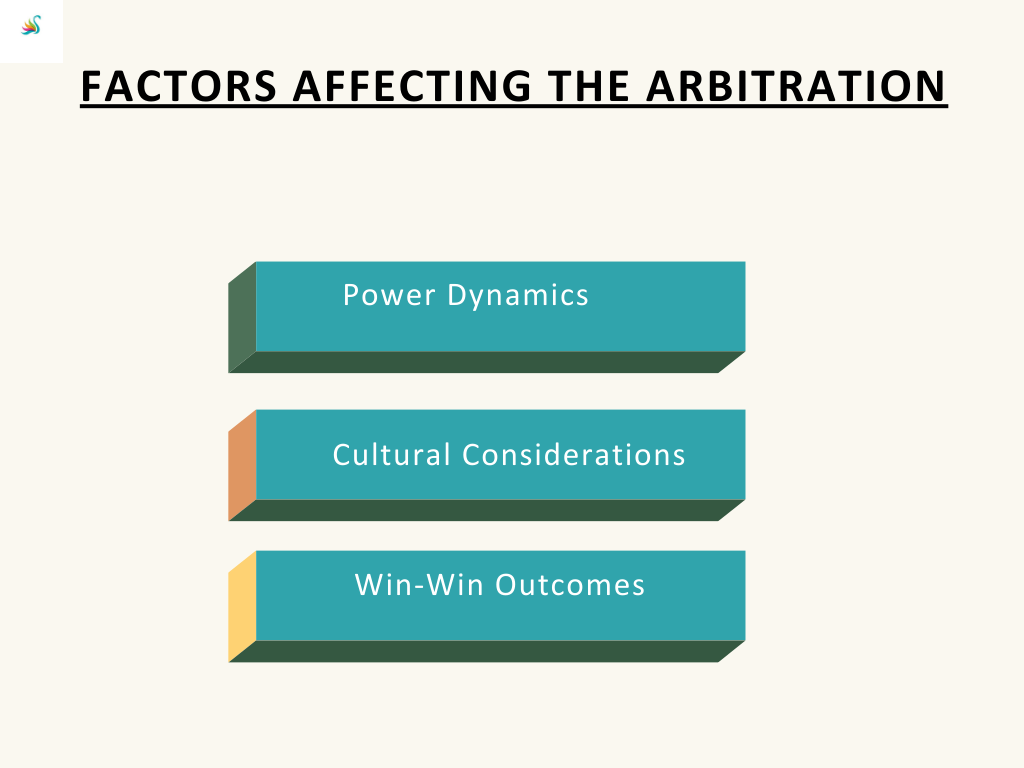 FACTORS AFFECTING THE ARBITRATION

Power Dynamics

Cultural Considerations

Win-Win Outcomes